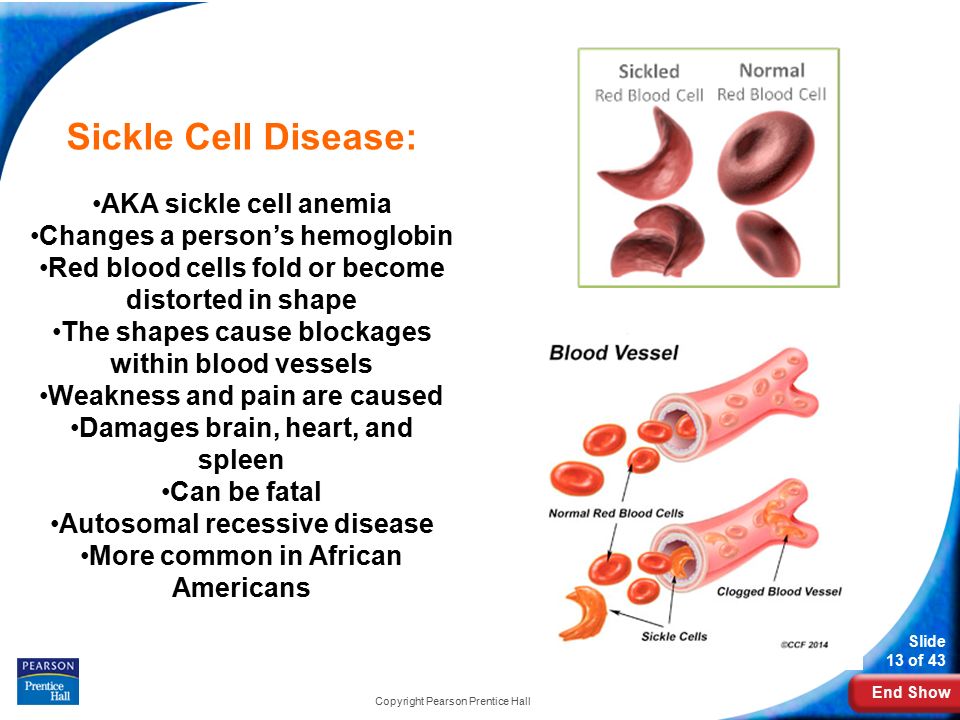 Sickle Cell Disease:

•AKA sickle cell anemia
•Changes a person's hemoglobin
•Red blood cells fold or become distorted in shape
•The shapes cause blockages within blood vessels
•Weakness and pain are caused
•Damages brain, heart, and spleen
•Can be fatal
•Autosomal recessive disease
•More common in African Americans

Sickled Red Blood Cell

Normal Red Blood Cell

Blood Vessel

Normal Red Blood Cells

Clogged Blood Vessel

Sickle Cells

©CCF 2014

PEARSON
Prentice Hall

Copyright Pearson Prentice Hall

Slide 13 of 43

End Show